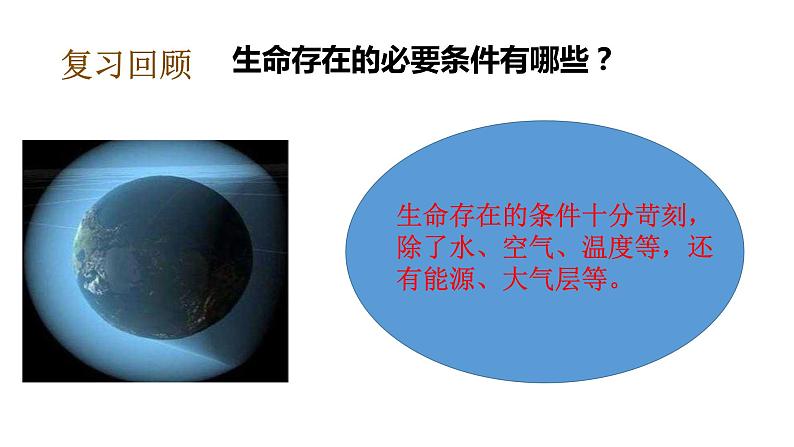 复习回顾　生命存在的必要条件有哪些？

生命存在的条件十分苛刻，除了水、空气、温度等，还有能源、大气层等。